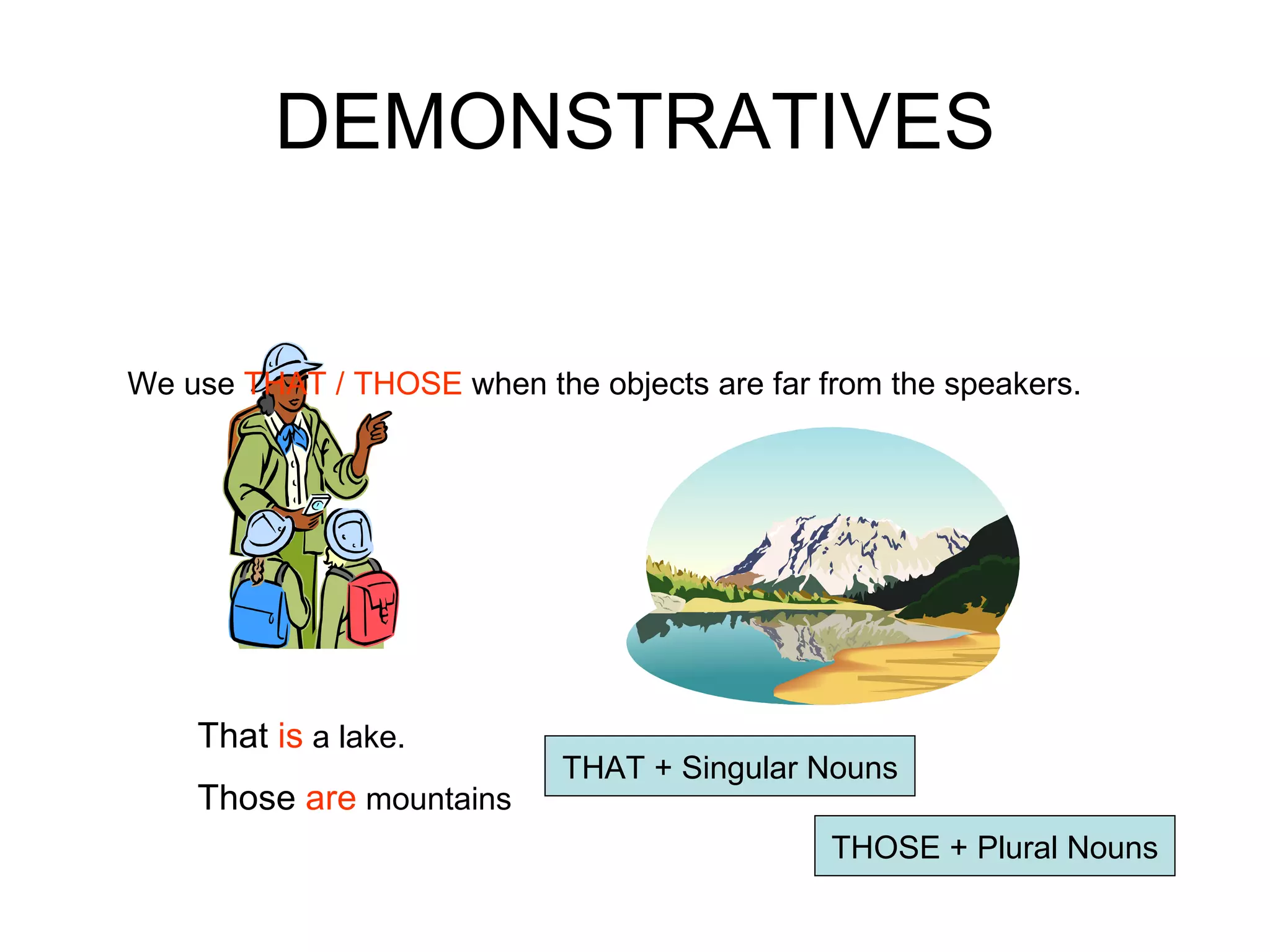 DEMONSTRATIVES

We use THAT / THOSE when the objects are far from the speakers.

That is a lake.

Those are mountains

THAT + Singular Nouns

THOSE + Plural Nouns